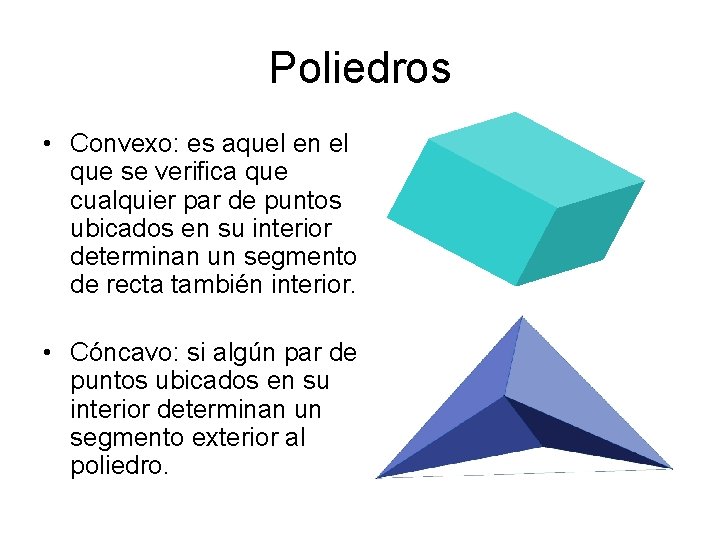 Poliedros

• Convexo: es aquel en el que se verifica que cualquier par de puntos ubicados en su interior determinan un segmento de recta también interior.

• Cóncavo: si algún par de puntos ubicados en su interior determinan un segmento exterior al poliedro.